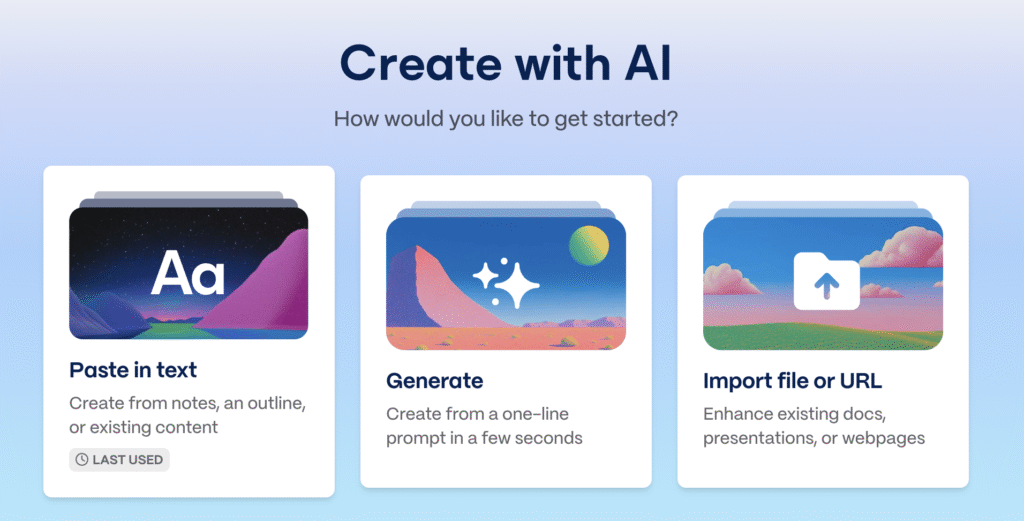 Create with AI

How would you like to get started?

Aa

Paste in text

Create from notes, an outline, or existing content

LAST USED

Generate

Create from a one-line prompt in a few seconds

Import file or URL

Enhance existing docs, presentations, or webpages